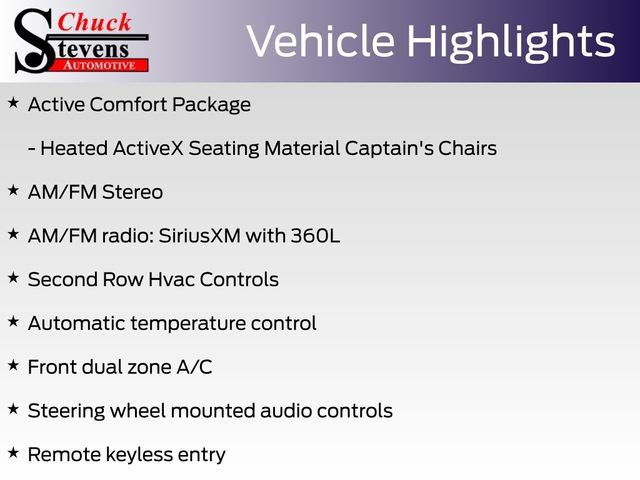 Chuck Stevens AUTOMOTIVE

Vehicle Highlights

★ Active Comfort Package

- Heated ActiveX Seating Material Captain's Chairs

★ AM/FM Stereo

★ AM/FM radio: SiriusXM with 360L

★ Second Row Hvac Controls

★ Automatic temperature control

★ Front dual zone A/C

★ Steering wheel mounted audio controls

★ Remote keyless entry